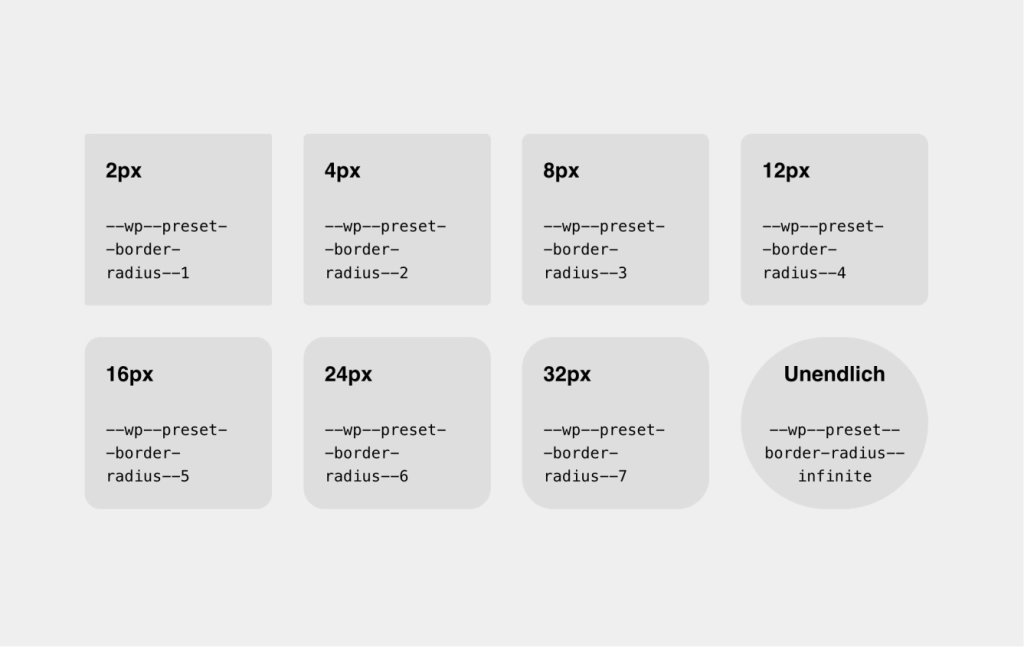 2px

--wp--preset--border-radius--1

4px

--wp--preset--border-radius--2

8px

--wp--preset--border-radius--3

12px

--wp--preset--border-radius--4

16px

--wp--preset--border-radius--5

24px

--wp--preset--border-radius--6

32px

--wp--preset--border-radius--7

Unendlich

--wp--preset--border-radius--infinite